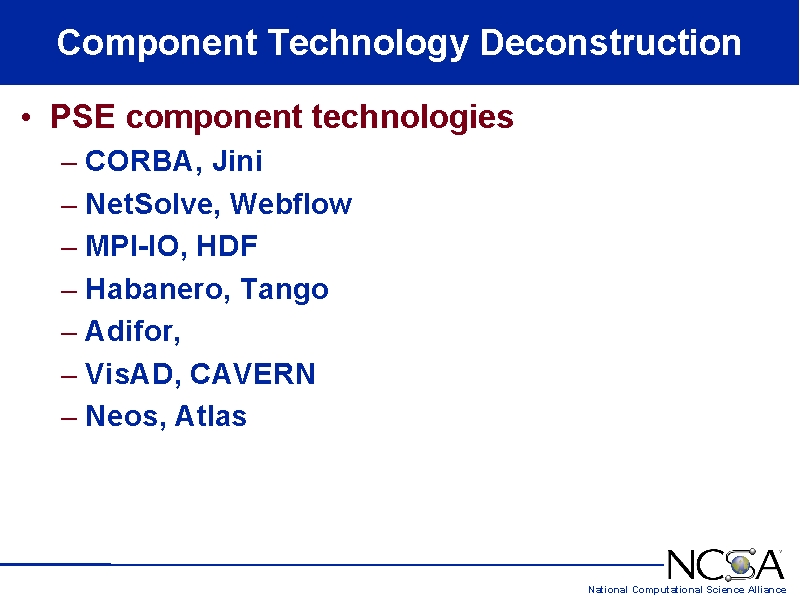 Component Technology Deconstruction

• PSE component technologies
– CORBA, Jini
– NetSolve, Webflow
– MPI-IO, HDF
– Habanero, Tango
– Adifor,
– VisAD, CAVERN
– Neos, Atlas

NCSA
National Computational Science Alliance